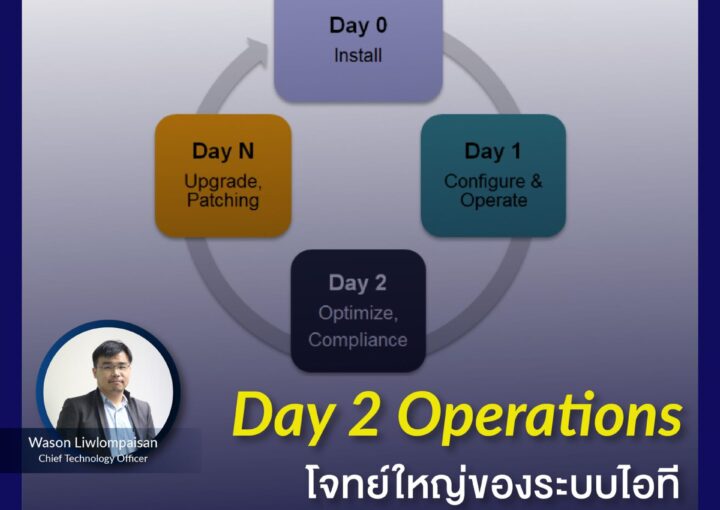 Day 0
Install

Day 1
Configure &
Operate

Day 2
Optimize,
Compliance

Day N
Upgrade,
Patching

Wason Liwlompaisan
Chief Technology Officer

Day 2 Operations
โจทย์ใหญ่ของระบบไอที